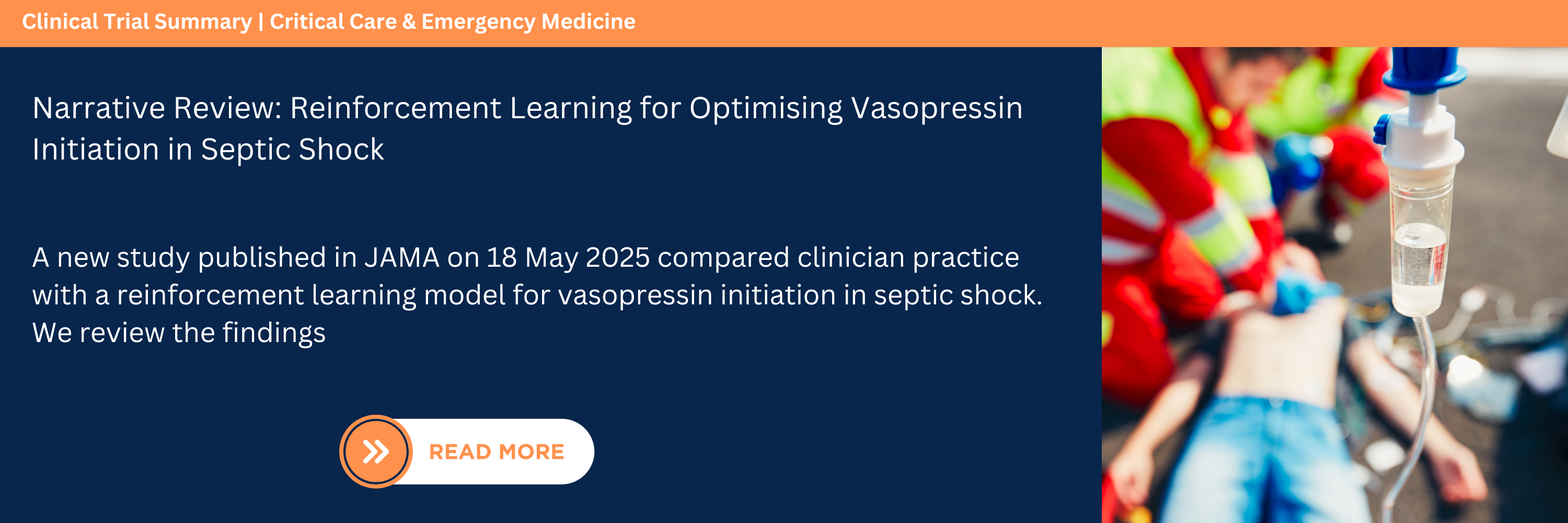 Clinical Trial Summary | Critical Care & Emergency Medicine

Narrative Review: Reinforcement Learning for Optimising Vasopressin Initiation in Septic Shock

A new study published in JAMA on 18 May 2025 compared clinician practice with a reinforcement learning model for vasopressin initiation in septic shock. We review the findings

READ MORE